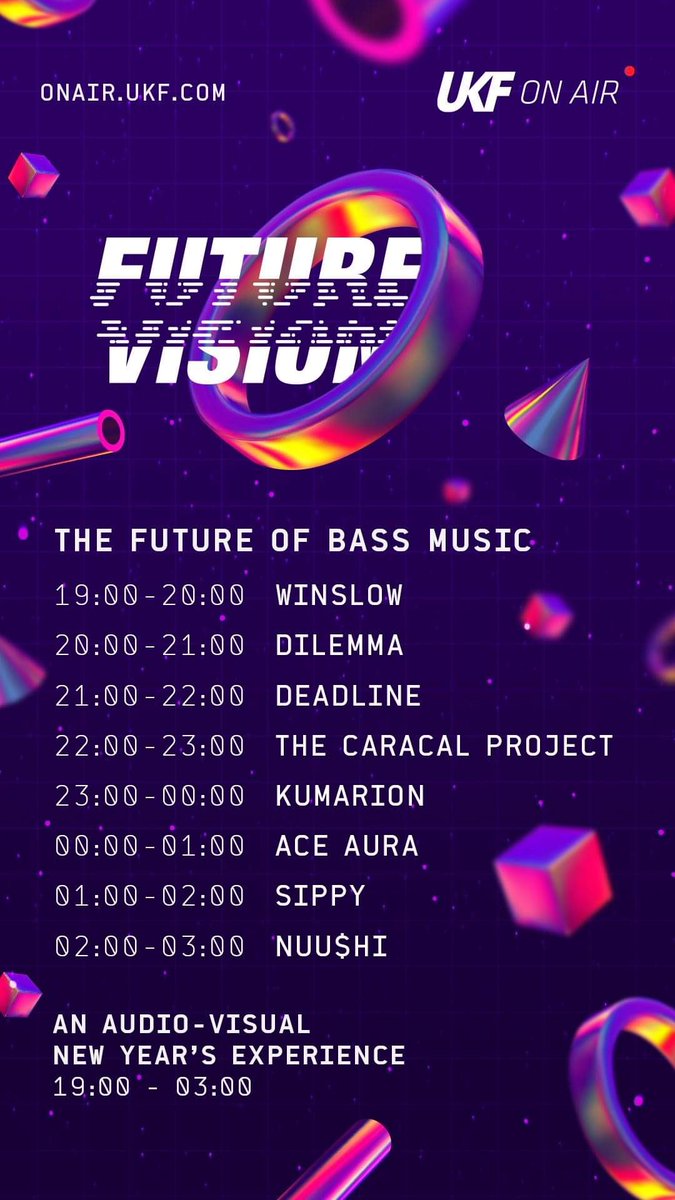 ONAIR.UKF.COM

UKF ON AIR

FUTURE VISION

THE FUTURE OF BASS MUSIC

19:00-20:00 WINSLOW
20:00-21:00 DILEMMA
21:00-22:00 DEADLINE
22:00-23:00 THE CARACAL PROJECT
23:00-00:00 KUMARION
00:00-01:00 ACE AURA
01:00-02:00 SIPPY
02:00-03:00 NUU$HI

AN AUDIO-VISUAL NEW YEAR'S EXPERIENCE
19:00 - 03:00